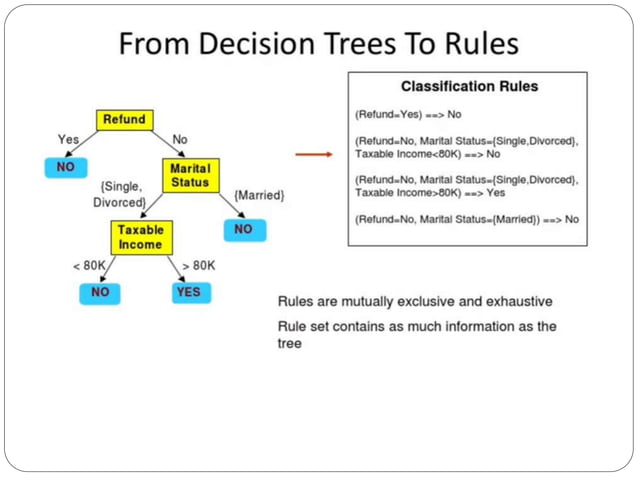 From Decision Trees To Rules

Refund
Yes
No
NO
Marital Status
{Single, Divorced}
{Married}
Taxable Income
NO
< 80K
> 80K
NO
YES

Classification Rules

(Refund=Yes) ==> No

(Refund=No, Marital Status={Single,Divorced}, Taxable Income<80K) ==> No

(Refund=No, Marital Status={Single,Divorced}, Taxable Income>80K) ==> Yes

(Refund=No, Marital Status={Married}) ==> No

Rules are mutually exclusive and exhaustive

Rule set contains as much information as the tree